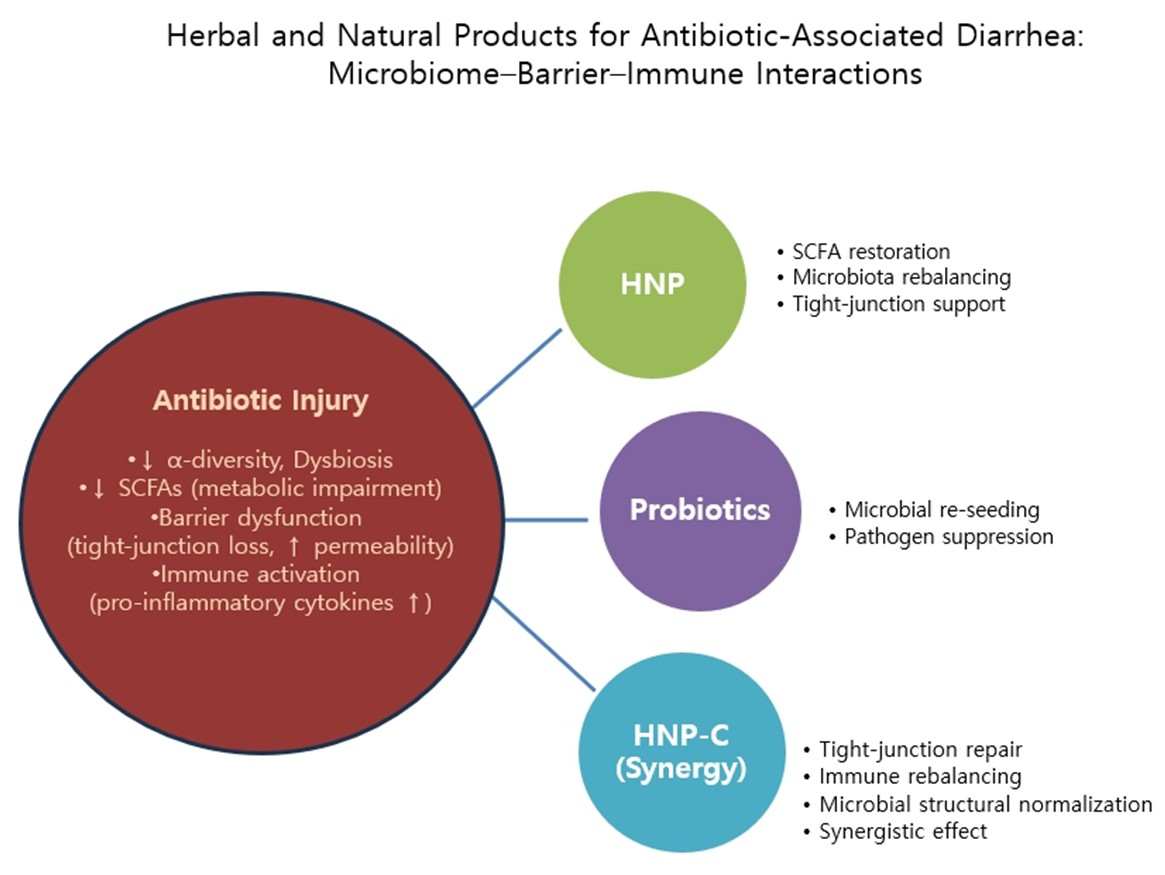 Herbal and Natural Products for Antibiotic-Associated Diarrhea: Microbiome–Barrier–Immune Interactions

Antibiotic Injury

•↓ α-diversity, Dysbiosis
•↓ SCFAs (metabolic impairment)
•Barrier dysfunction (tight-junction loss, ↑ permeability)
•Immune activation (pro-inflammatory cytokines ↑)

HNP

• SCFA restoration
• Microbiota rebalancing
• Tight-junction support

Probiotics

• Microbial re-seeding
• Pathogen suppression

HNP-C (Synergy)

• Tight-junction repair
• Immune rebalancing
• Microbial structural normalization
• Synergistic effect